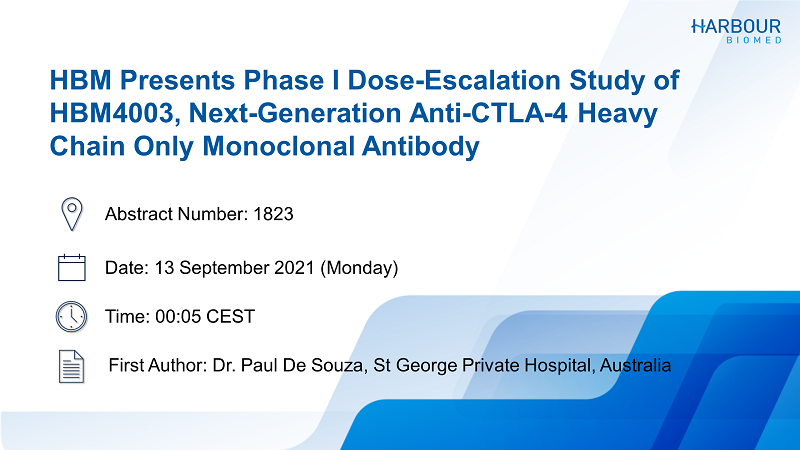 HARBOUR BIOMED

HBM Presents Phase I Dose-Escalation Study of HBM4003, Next-Generation Anti-CTLA-4 Heavy Chain Only Monoclonal Antibody

Abstract Number: 1823

Date: 13 September 2021 (Monday)

Time: 00:05 CEST

First Author: Dr. Paul De Souza, St George Private Hospital, Australia